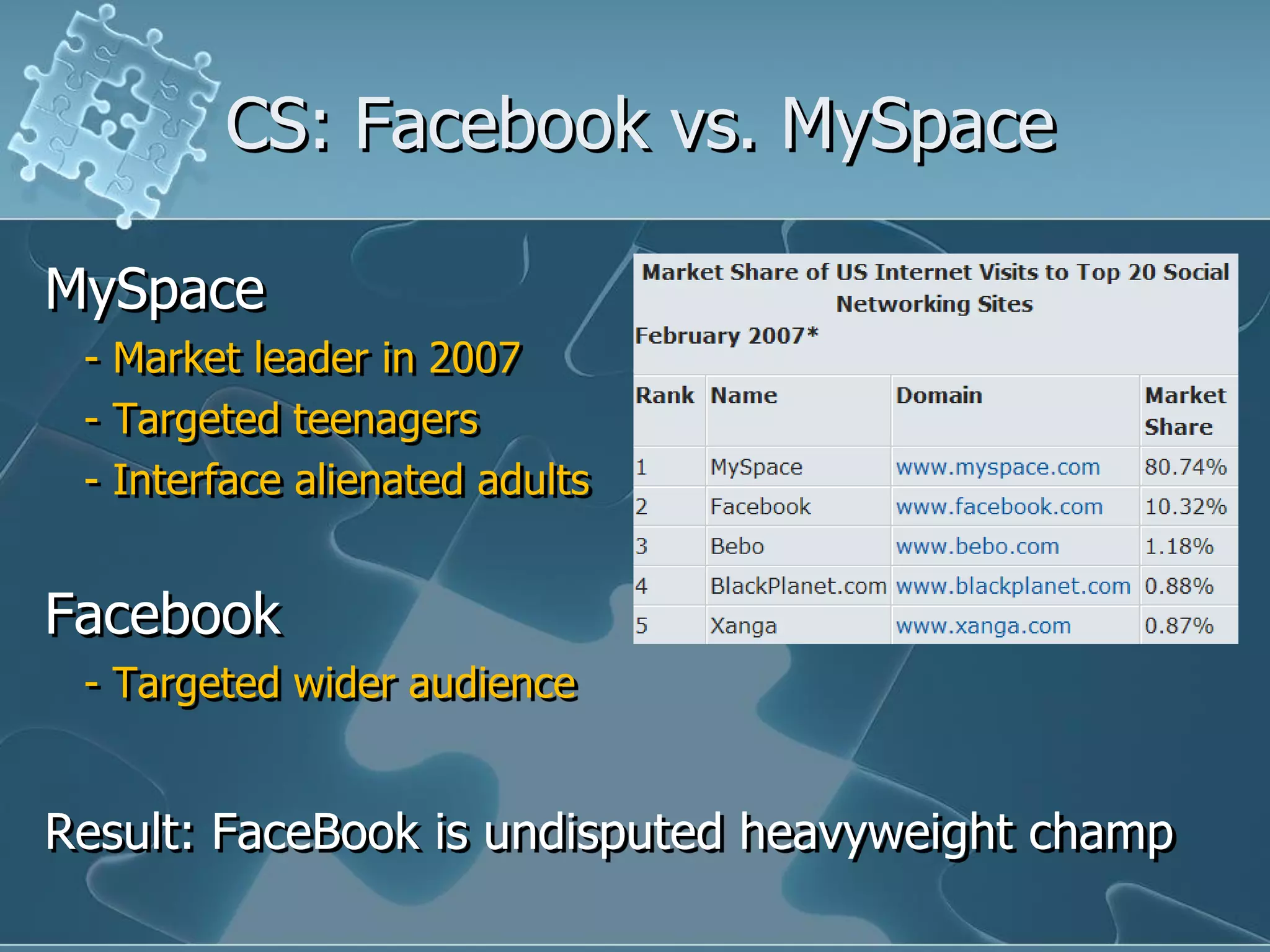 CS: Facebook vs. MySpace

MySpace
- Market leader in 2007
- Targeted teenagers
- Interface alienated adults

Facebook
- Targeted wider audience

Market Share of US Internet Visits to Top 20 Social Networking Sites
February 2007*

| Rank | Name | Domain | Market Share |
|---|---|---|---|
| 1 | MySpace | www.myspace.com | 80.74% |
| 2 | Facebook | www.facebook.com | 10.32% |
| 3 | Bebo | www.bebo.com | 1.18% |
| 4 | BlackPlanet.com | www.blackplanet.com | 0.88% |
| 5 | Xanga | www.xanga.com | 0.87% |

Result: FaceBook is undisputed heavyweight champ